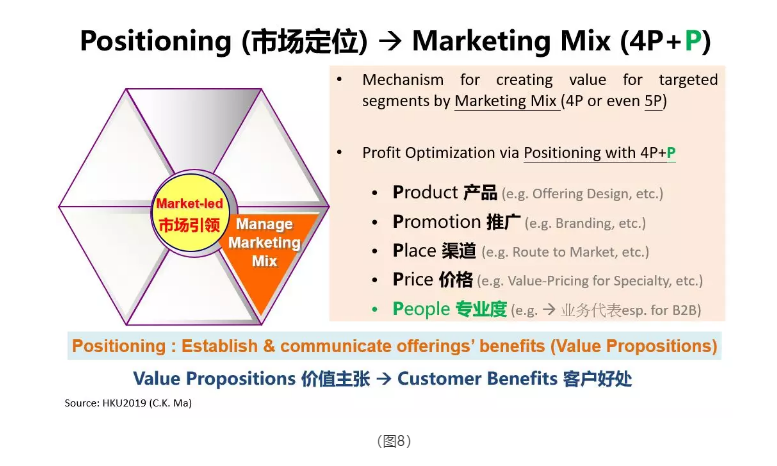 Positioning (市场定位) → Marketing Mix (4P+P)

Market-led
市场引领

Manage Marketing Mix

• Mechanism for creating value for targeted segments by Marketing Mix (4P or even 5P)

• Profit Optimization via Positioning with 4P+P

• Product 产品 (e.g. Offering Design, etc.)
• Promotion 推广 (e.g. Branding, etc.)
• Place 渠道 (e.g. Route to Market, etc.)
• Price 价格 (e.g. Value-Pricing for Specialty, etc.)
• People 专业度 (e.g. → 业务代表esp. for B2B)

Positioning : Establish & communicate offerings' benefits (Value Propositions)

Value Propositions 价值主张 → Customer Benefits 客户好处

Source: HKU2019 (C.K. Ma)

(图8)